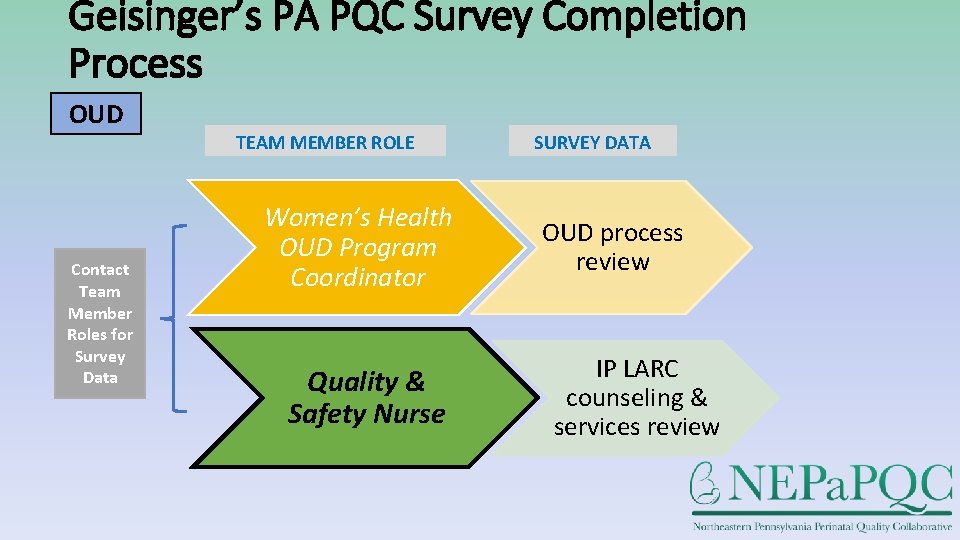 Geisinger's PA PQC Survey Completion Process

OUD

TEAM MEMBER ROLE

SURVEY DATA

Contact Team Member Roles for Survey Data

Women's Health OUD Program Coordinator

OUD process review

Quality & Safety Nurse

IP LARC counseling & services review

NEPaPQC
Northeastern Pennsylvania Perinatal Quality Collaborative